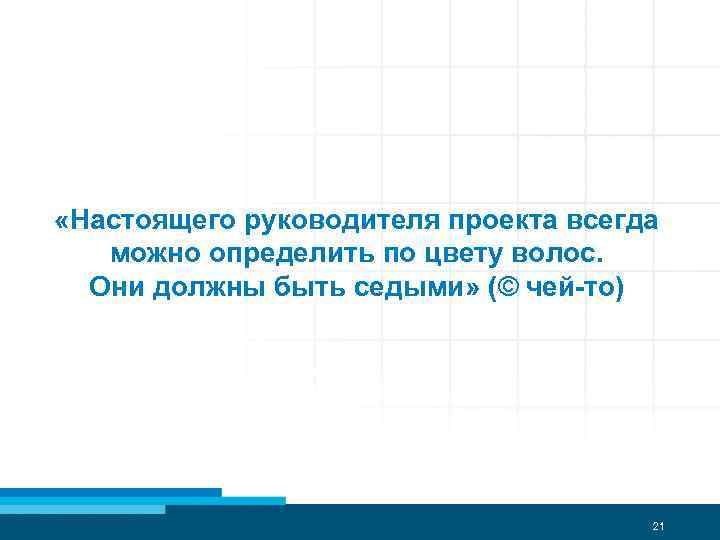 «Настоящего руководителя проекта всегда можно определить по цвету волос. Они должны быть седыми» (© чей-то)

21